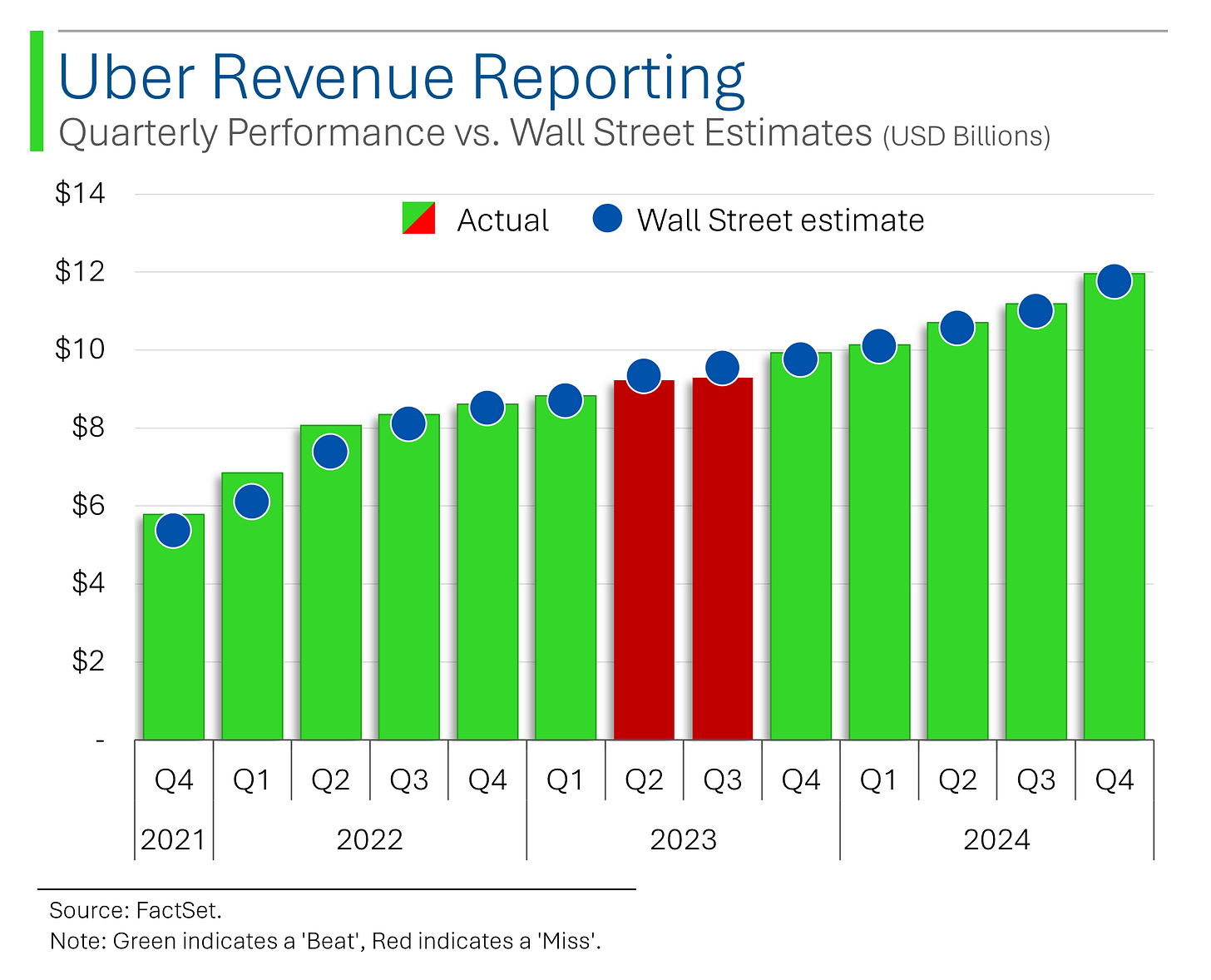 Uber Revenue Reporting
Quarterly Performance vs. Wall Street Estimates (USD Billions)

Actual
Wall Street estimate

$14
$12
$10
$8
$6
$4
$2
-

Q4 Q1 Q2 Q3 Q4 Q1 Q2 Q3 Q4 Q1 Q2 Q3 Q4
2021 2022 2023 2024

Source: FactSet.
Note: Green indicates a 'Beat', Red indicates a 'Miss'.